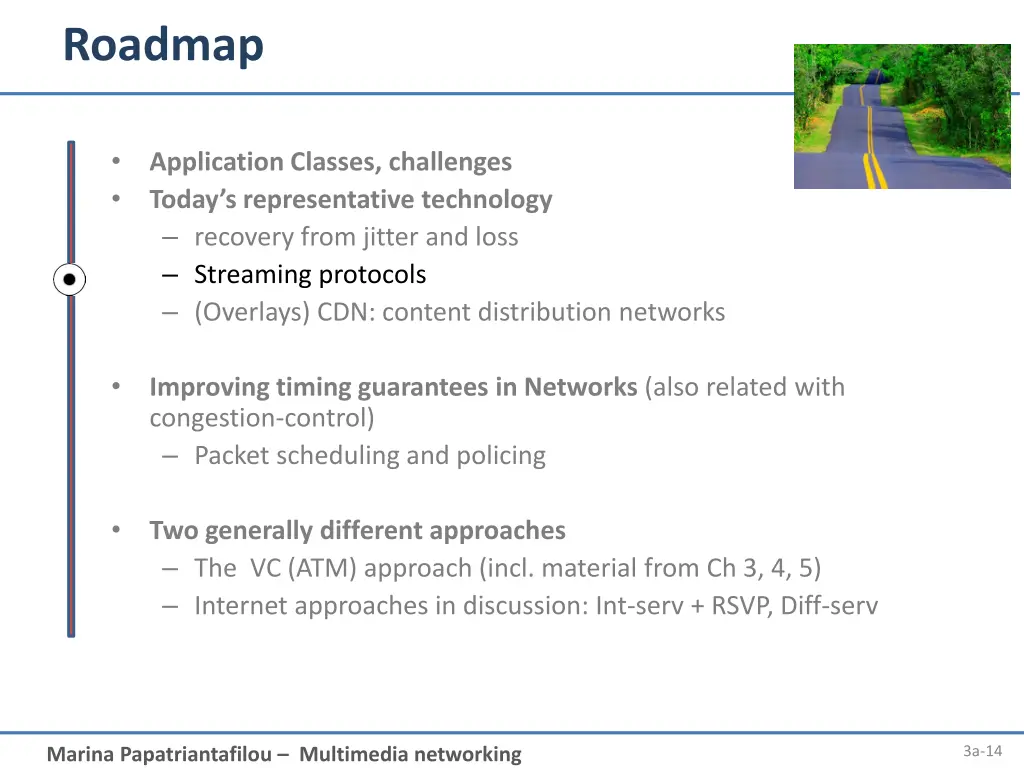 Roadmap

• Application Classes, challenges
• Today's representative technology
– recovery from jitter and loss
– Streaming protocols
– (Overlays) CDN: content distribution networks

• Improving timing guarantees in Networks (also related with congestion-control)
– Packet scheduling and policing

• Two generally different approaches
– The VC (ATM) approach (incl. material from Ch 3, 4, 5)
– Internet approaches in discussion: Int-serv + RSVP, Diff-serv

Marina Papatriantafilou – Multimedia networking

3a-14